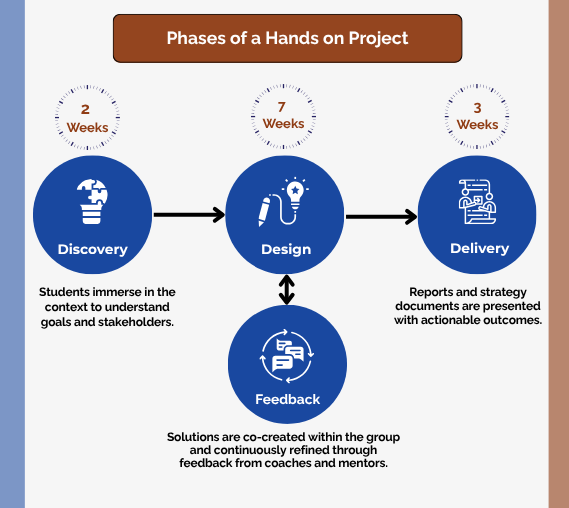 Phases of a Hands on Project

2 Weeks

7 Weeks

3 Weeks

Discovery

Design

Delivery

Students immerse in the context to understand goals and stakeholders.

Reports and strategy documents are presented with actionable outcomes.

Feedback

Solutions are co-created within the group and continuously refined through feedback from coaches and mentors.